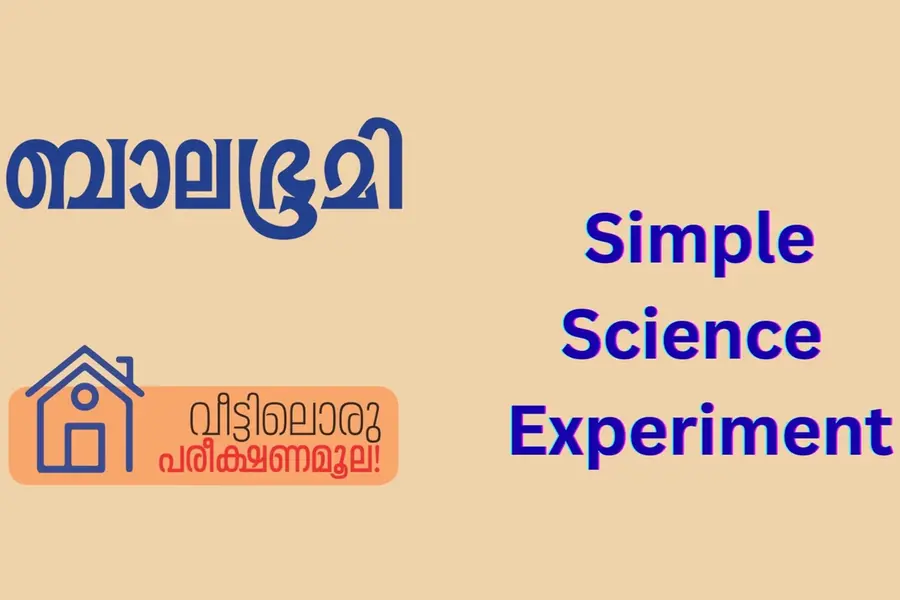 ബാലഭൂമി

വീട്ടിലൊരു
പരീക്ഷണമൂല!

Simple
Science
Experiment